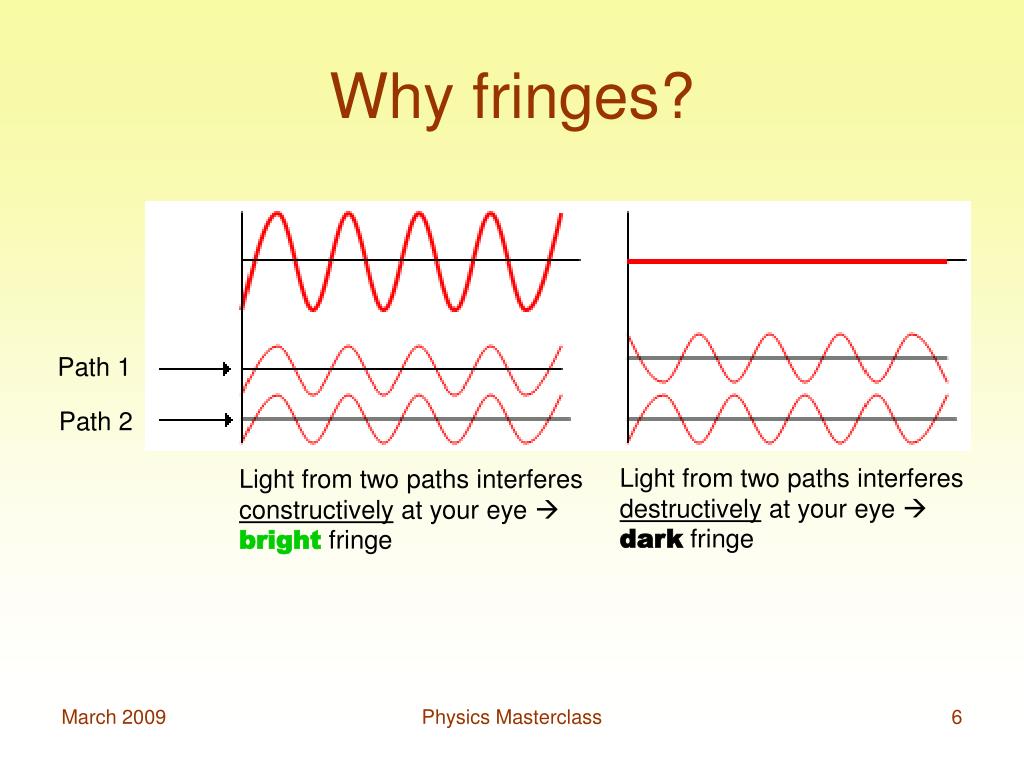 Why fringes?

Path 1

Path 2

Light from two paths interferes constructively at your eye → bright fringe

Light from two paths interferes destructively at your eye → dark fringe

March 2009

Physics Masterclass

6